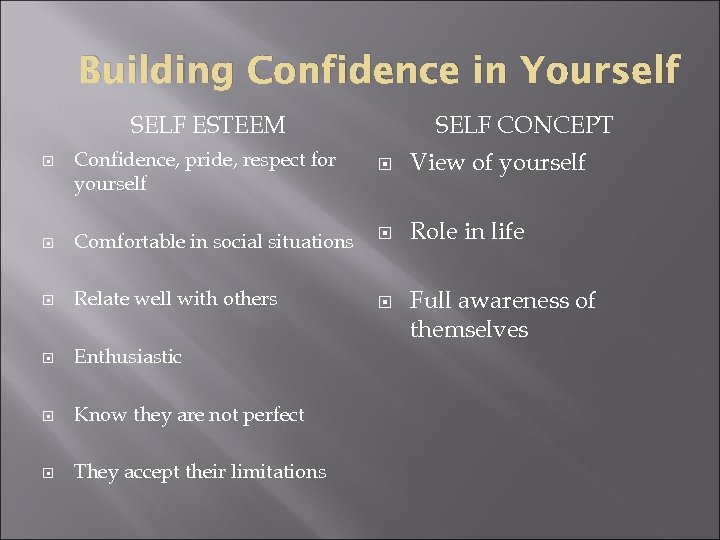 Building Confidence in Yourself

SELF ESTEEM

Confidence, pride, respect for yourself

Comfortable in social situations

Relate well with others

Enthusiastic

Know they are not perfect

They accept their limitations

SELF CONCEPT

View of yourself

Role in life

Full awareness of themselves